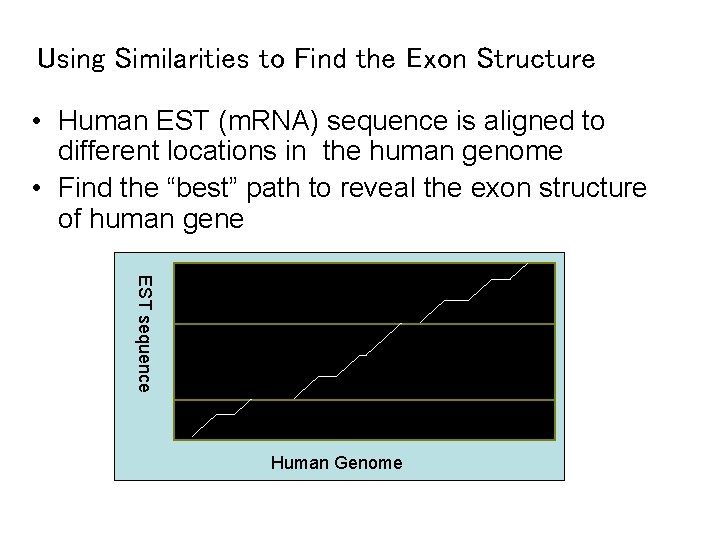 Using Similarities to Find the Exon Structure

• Human EST (mRNA) sequence is aligned to different locations in  the human genome
• Find the “best” path to reveal the exon structure of human gene

EST sequence

Human Genome